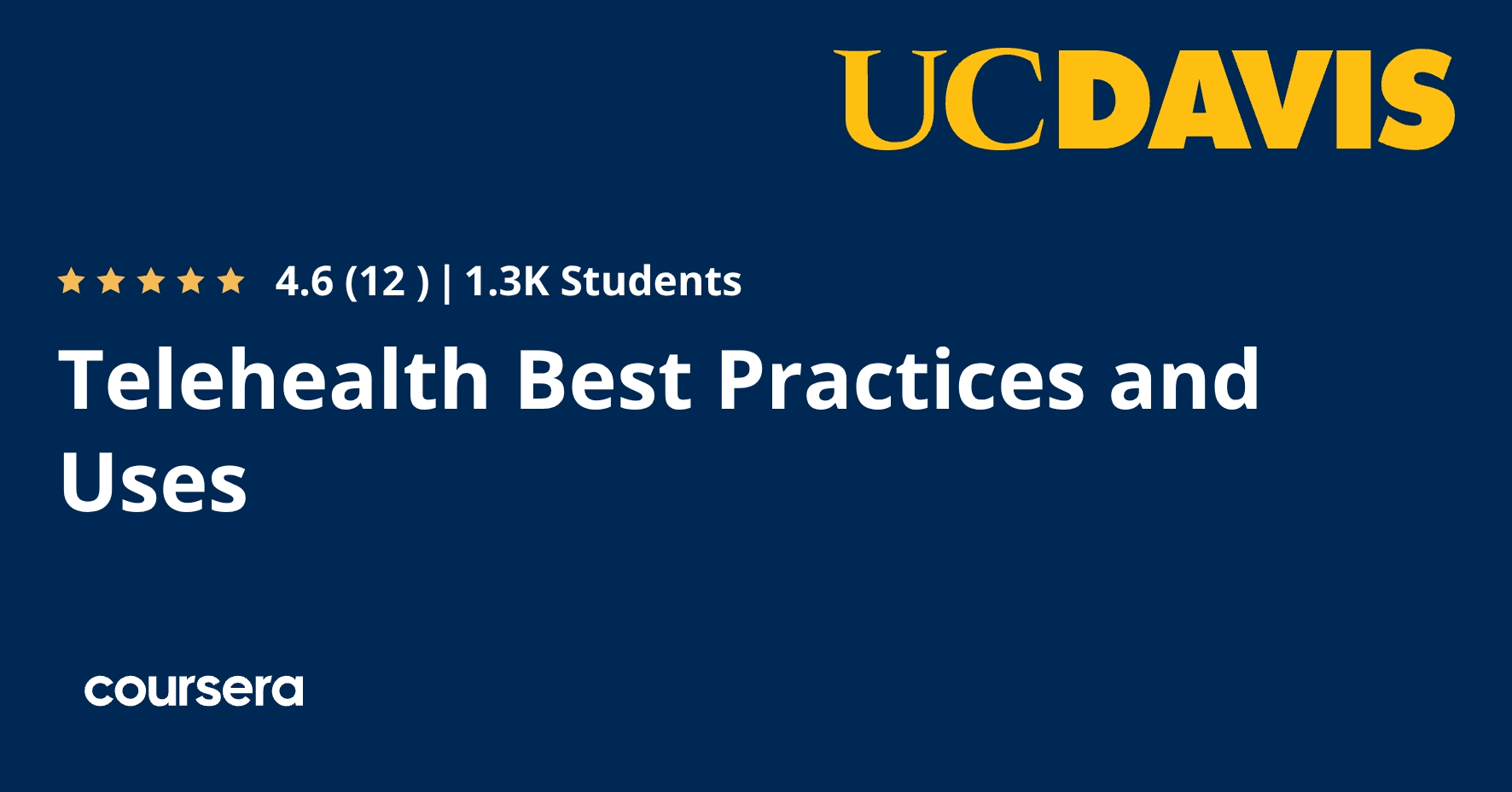 UCDAVIS

4.6 (12 ) | 1.3K Students

Telehealth Best Practices and Uses

coursera